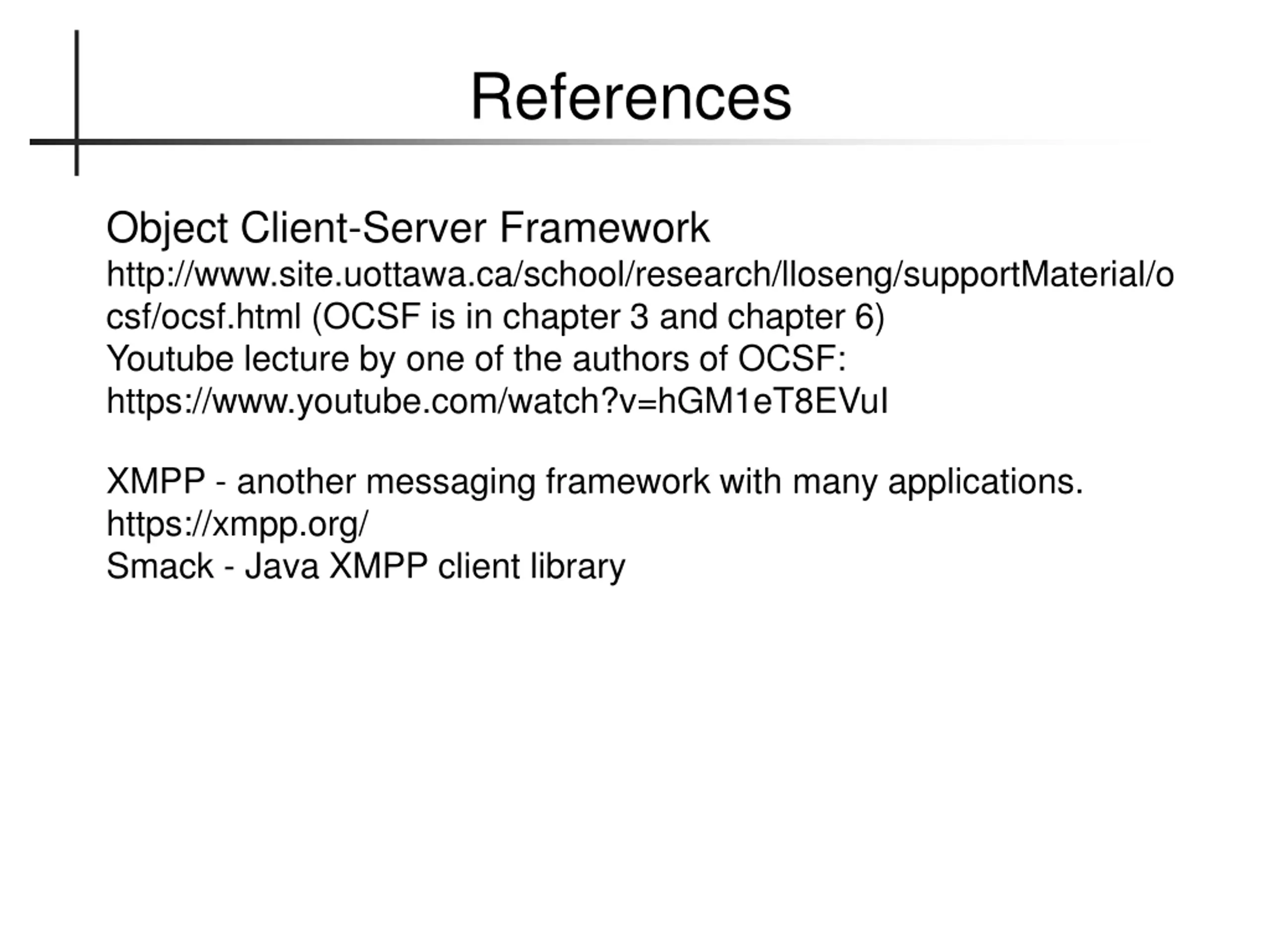 References

Object Client-Server Framework
http://www.site.uottawa.ca/school/research/lloseng/supportMaterial/ocsf/ocsf.html (OCSF is in chapter 3 and chapter 6)
Youtube lecture by one of the authors of OCSF:
https://www.youtube.com/watch?v=hGM1eT8EVuI

XMPP - another messaging framework with many applications.
https://xmpp.org/
Smack - Java XMPP client library